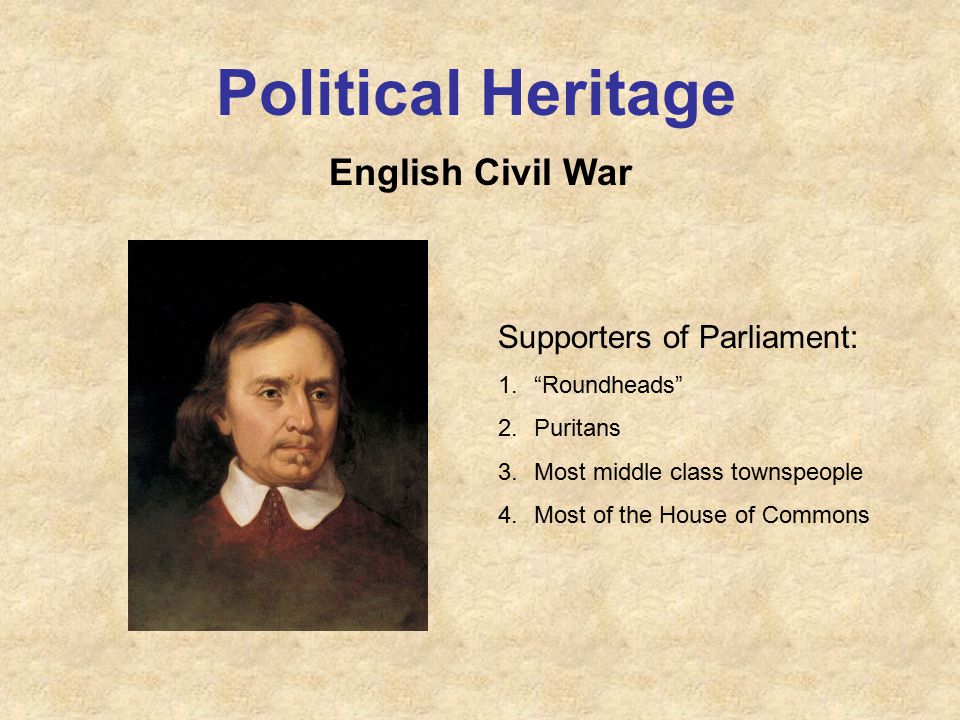 Political Heritage

English Civil War

Supporters of Parliament:

1. “Roundheads”
2. Puritans
3. Most middle class townspeople
4. Most of the House of Commons